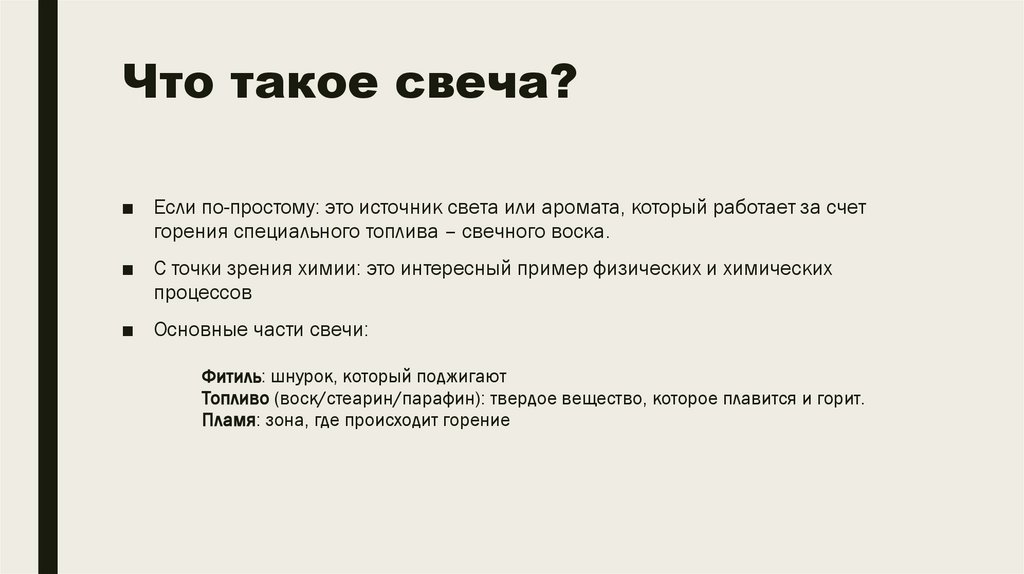 Что такое свеча?

■ Если по-простому: это источник света или аромата, который работает за счет горения специального топлива – свечного воска.

■ С точки зрения химии: это интересный пример физических и химических процессов

■ Основные части свечи:

Фитиль: шнурок, который поджигают
Топливо (воск/стеарин/парафин): твердое вещество, которое плавится и горит.
Пламя: зона, где происходит горение